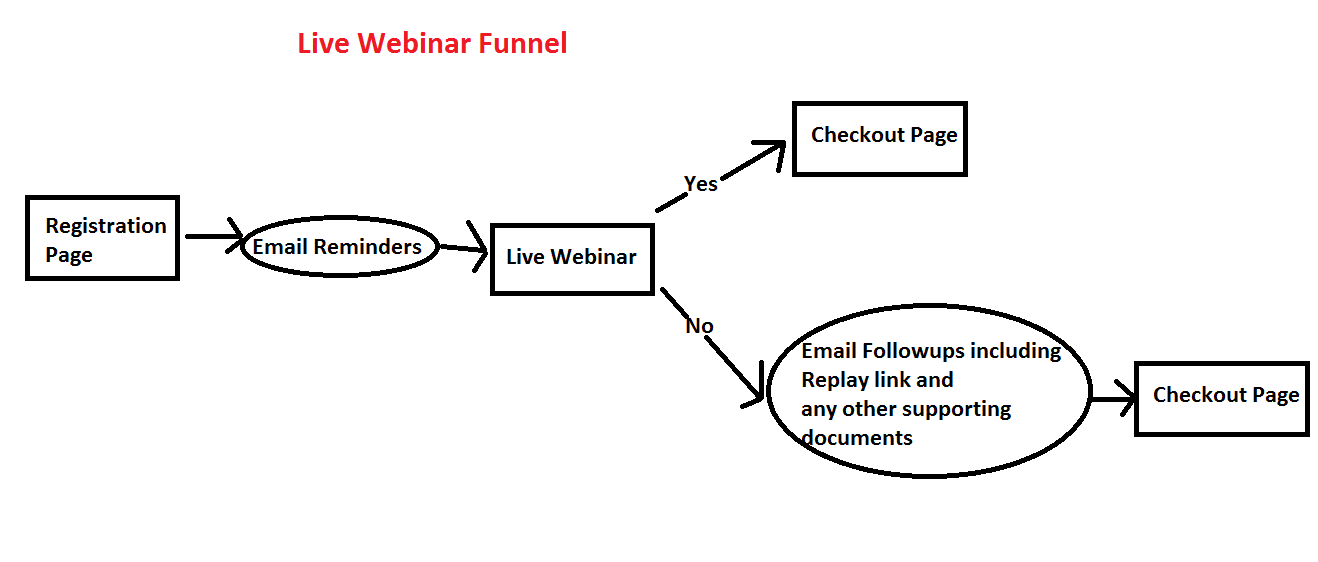 Live Webinar Funnel

Registration Page

Email Reminders

Live Webinar

Yes

Checkout Page

No

Email Followups including Replay link and any other supporting documents

Checkout Page